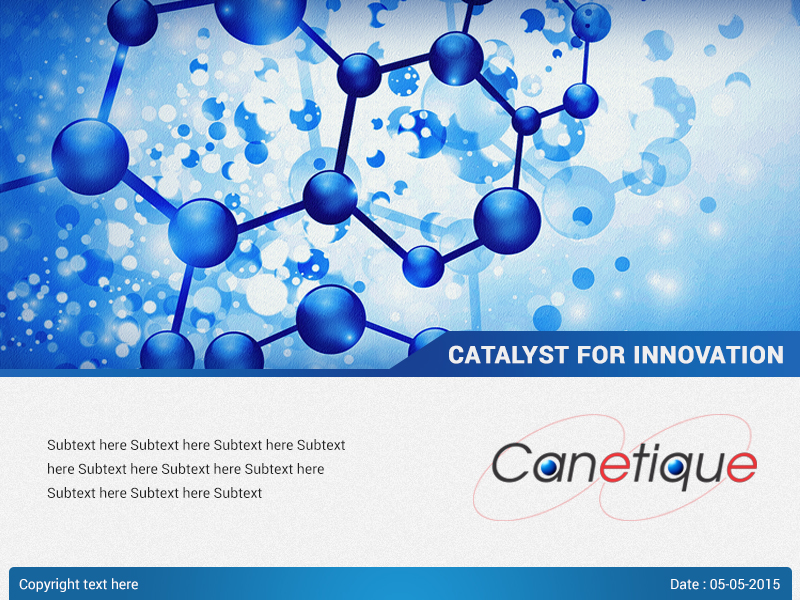 CATALYST FOR INNOVATION

Subtext here Subtext here Subtext here Subtext here Subtext here Subtext here Subtext here Subtext here Subtext here Subtext

Canetique

Copyright text here

Date : 05-05-2015